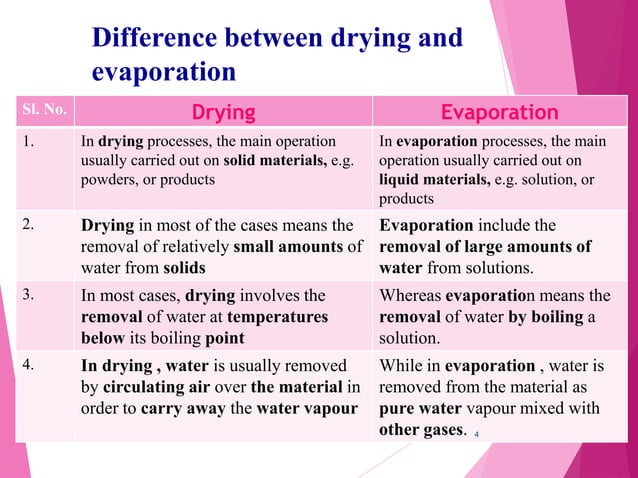 Difference between drying and evaporation

| Sl. No. | Drying | Evaporation |
|---|---|---|
| 1. | In drying processes, the main operation usually carried out on solid materials, e.g. powders, or products | In evaporation processes, the main operation usually carried out on liquid materials, e.g. solution, or products |
| 2. | Drying in most of the cases means the removal of relatively small amounts of water from solids | Evaporation include the removal of large amounts of water from solutions. |
| 3. | In most cases, drying involves the removal of water at temperatures below its boiling point | Whereas evaporation means the removal of water by boiling a solution. |
| 4. | In drying , water is usually removed by circulating air over the material in order to carry away the water vapour | While in evaporation , water is removed from the material as pure water vapour mixed with other gases. |

4